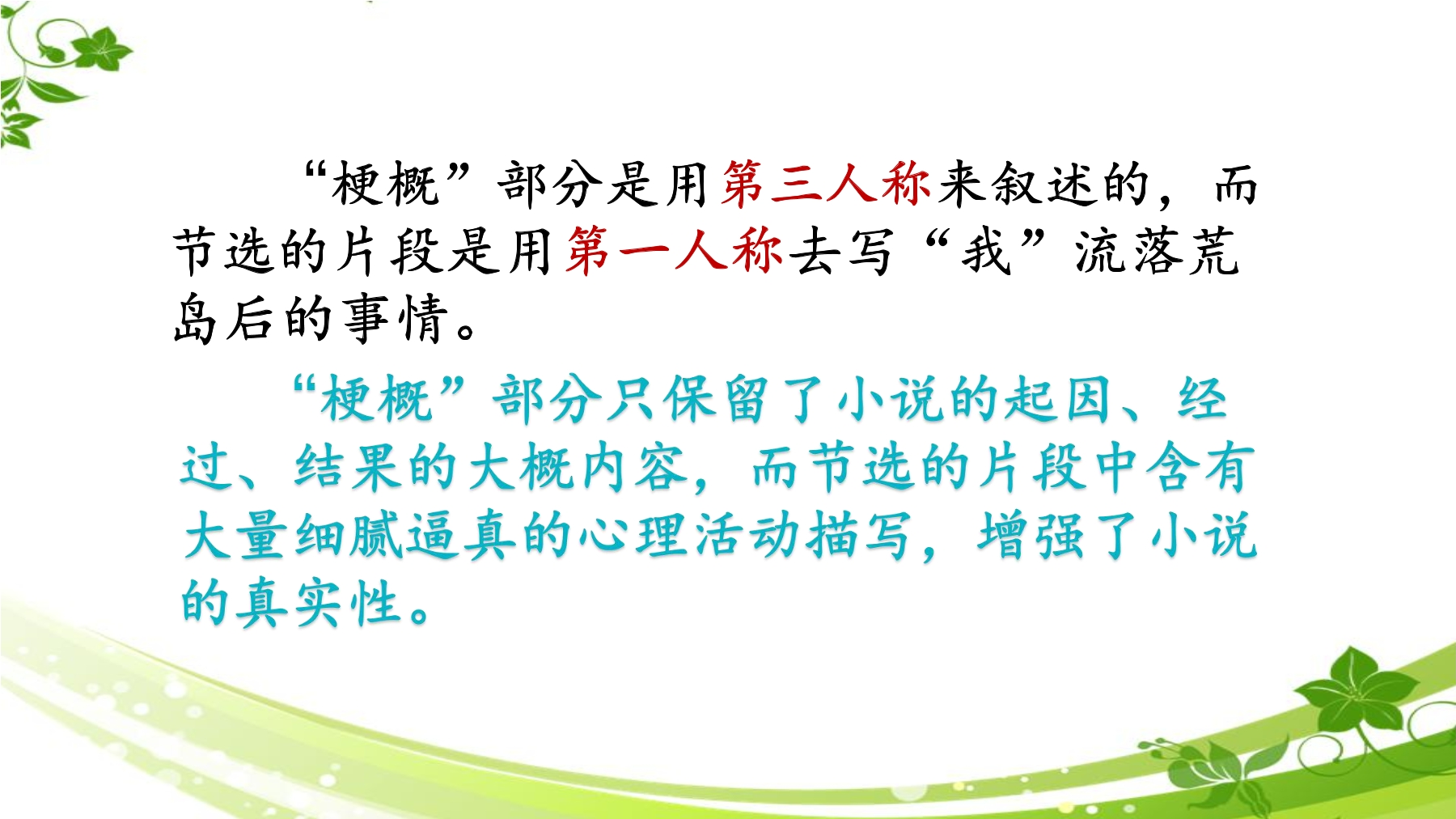 “梗概”部分是用第三人称来叙述的，而节选的片段是用第一人称去写“我”流落荒岛后的事情。

“梗概”部分只保留了小说的起因、经过、结果的大概内容，而节选的片段中含有大量细腻逼真的心理活动描写，增强了小说的真实性。